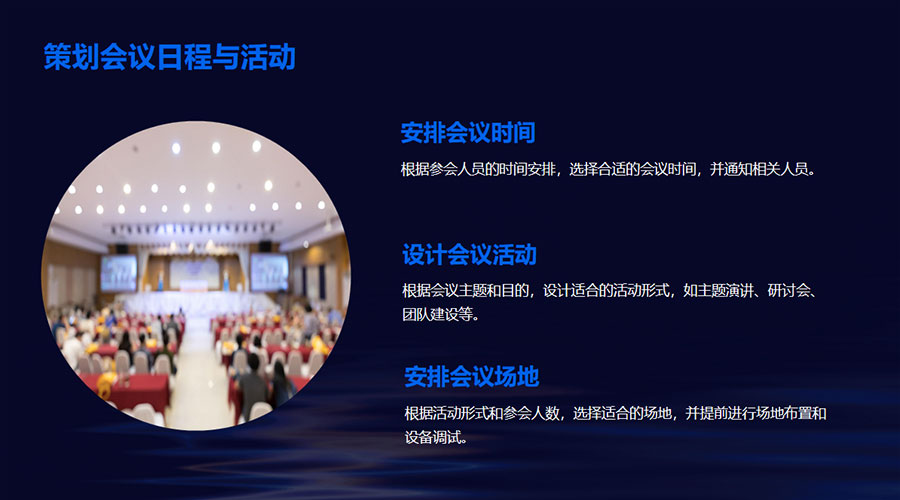 策划会议日程与活动

安排会议时间

根据参会人员的时间安排，选择合适的会议时间，并通知相关人员。

设计会议活动

根据会议主题和目的，设计适合的活动形式，如主题演讲、研讨会、团队建设等。

安排会议场地

根据活动形式和参会人数，选择适合的场地，并提前进行场地布置和设备调试。